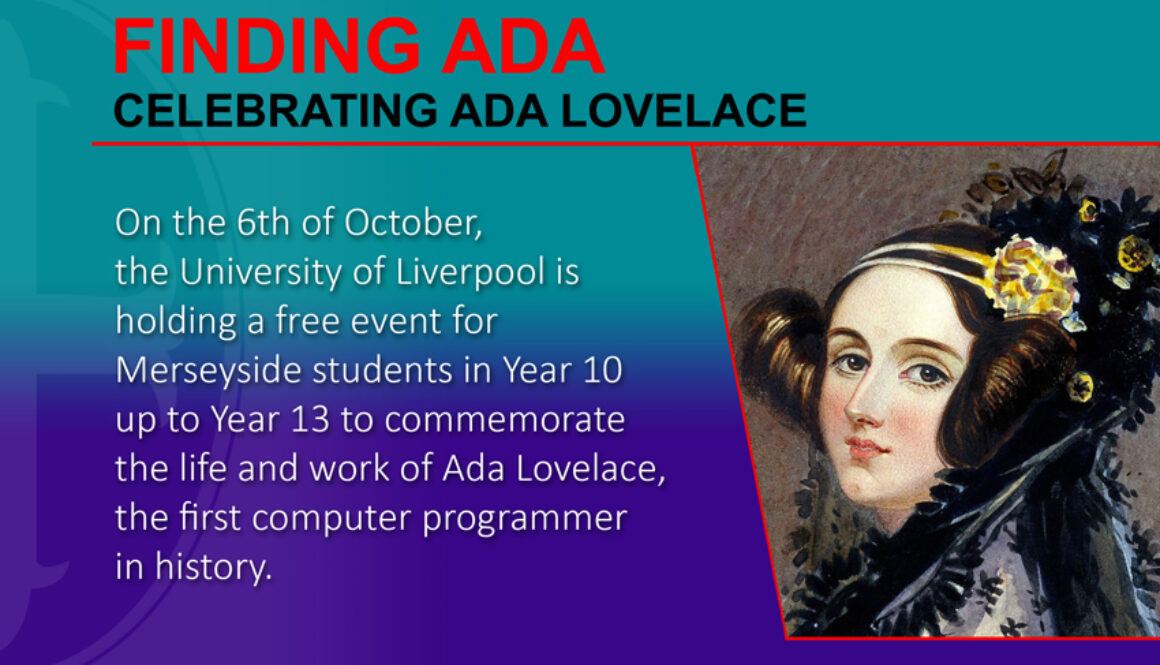 FINDING ADA
CELEBRATING ADA LOVELACE

On the 6th of October, the University of Liverpool is holding a free event for Merseyside students in Year 10 up to Year 13 to commemorate the life and work of Ada Lovelace, the first computer programmer in history.